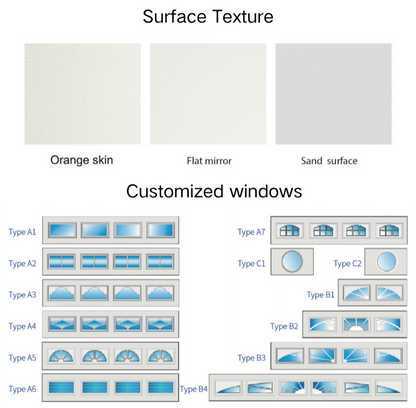 Surface Texture

Orange skin

Flat mirror

Sand surface

Customized windows

Type A1

Type A2

Type A3

Type A4

Type A5

Type A6

Type A7

Type C1

Type C2

Type B1

Type B2

Type B3

Type B4